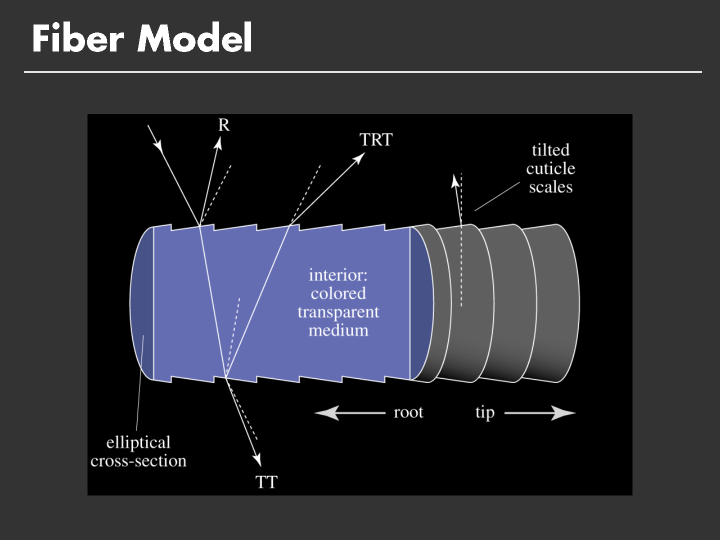 Fiber Model

R

TRT

tilted cuticle scales

interior: colored transparent medium

root

tip

elliptical cross-section

TT